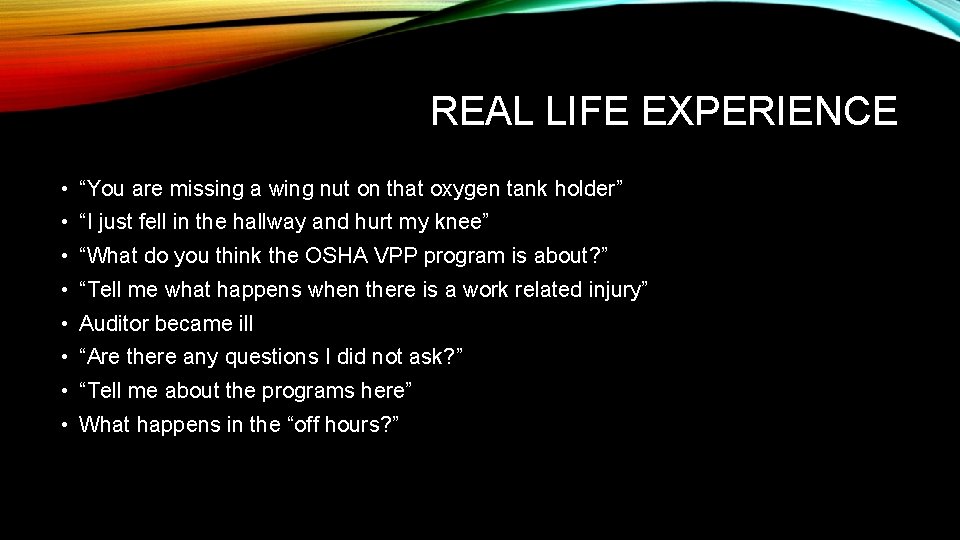 REAL LIFE EXPERIENCE

• “You are missing a wing nut on that oxygen tank holder”
• “I just fell in the hallway and hurt my knee”
• “What do you think the OSHA VPP program is about?”
• “Tell me what happens when there is a work related injury”
• Auditor became ill
• “Are there any questions I did not ask?”
• “Tell me about the programs here”
• What happens in the “off hours?”